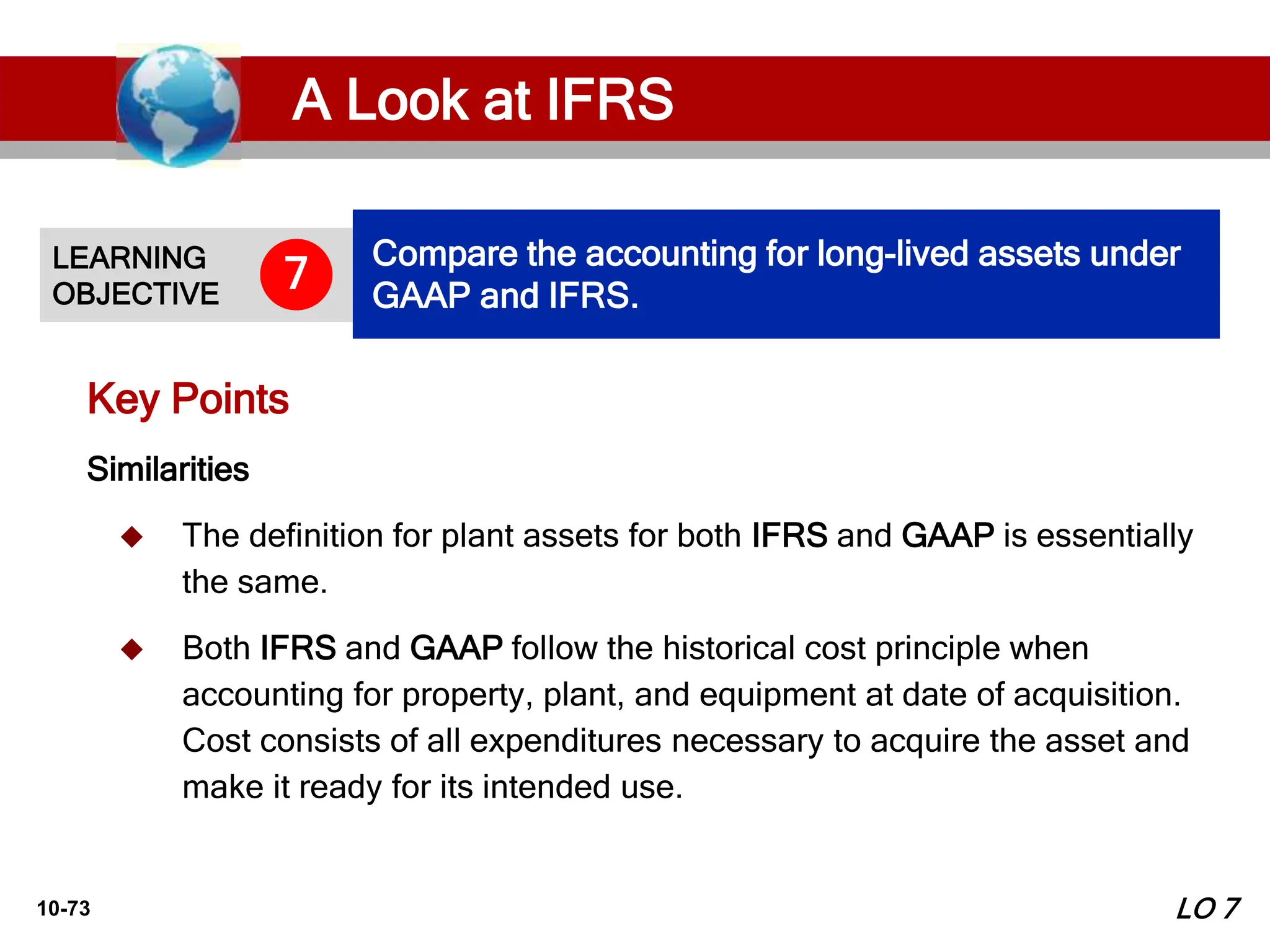 A Look at IFRS

LEARNING OBJECTIVE 7

Compare the accounting for long-lived assets under GAAP and IFRS.

Key Points

Similarities

◆ The definition for plant assets for both IFRS and GAAP is essentially the same.

◆ Both IFRS and GAAP follow the historical cost principle when accounting for property, plant, and equipment at date of acquisition. Cost consists of all expenditures necessary to acquire the asset and make it ready for its intended use.

10-73

LO 7